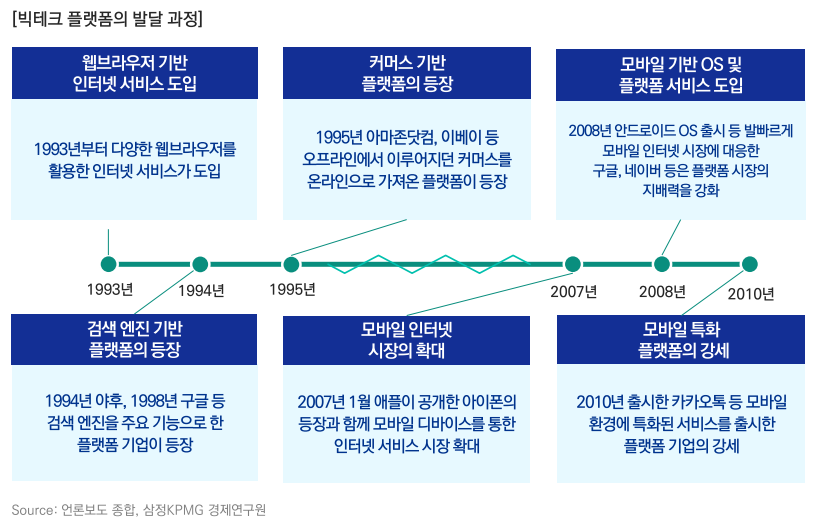 [빅테크 플랫폼의 발달 과정]

웹브라우저 기반 인터넷 서비스 도입

1993년부터 다양한 웹브라우저를 활용한 인터넷 서비스가 도입

커머스 기반 플랫폼의 등장

1995년 아마존닷컴, 이베이 등 오프라인에서 이루어지던 커머스를 온라인으로 가져온 플랫폼이 등장

모바일 기반 OS 및 플랫폼 서비스 도입

2008년 안드로이드 OS 출시 등 발빠르게 모바일 인터넷 시장에 대응한 구글, 네이버 등은 플랫폼 시장의 지배력을 강화

1993년

1994년

1995년

2007년

2008년

2010년

검색 엔진 기반 플랫폼의 등장

1994년 야후, 1998년 구글 등 검색 엔진을 주요 기능으로 한 플랫폼 기업이 등장

모바일 인터넷 시장의 확대

2007년 1월 애플이 공개한 아이폰의 등장과 함께 모바일 디바이스를 통한 인터넷 서비스 시장 확대

모바일 특화 플랫폼의 강세

2010년 출시한 카카오톡 등 모바일 환경에 특화된 서비스를 출시한 플랫폼 기업의 강세

Source: 언론보도 종합, 삼정KPMG 경제연구원